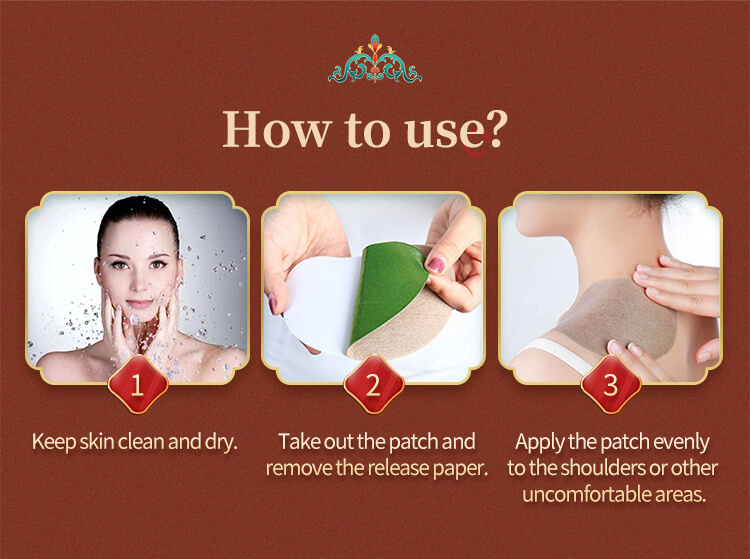 How to use?

1

Keep skin clean and dry.

2

Take out the patch and remove the release paper.

3

Apply the patch evenly to the shoulders or other uncomfortable areas.